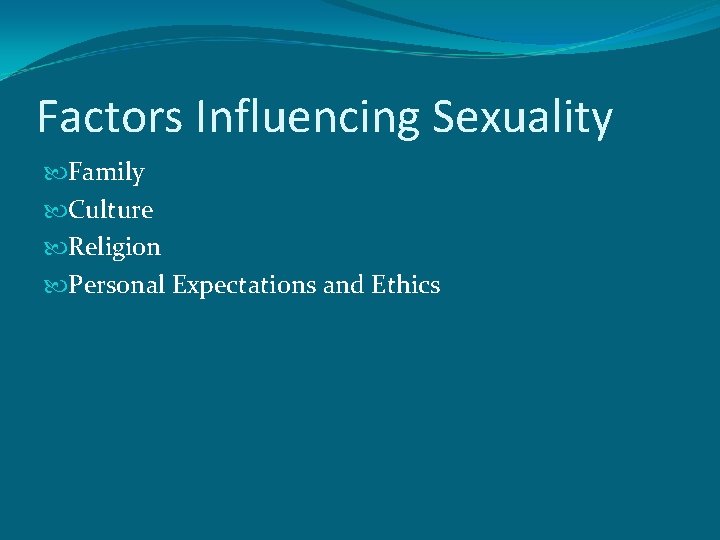 Factors Influencing Sexuality

Family
Culture
Religion
Personal Expectations and Ethics